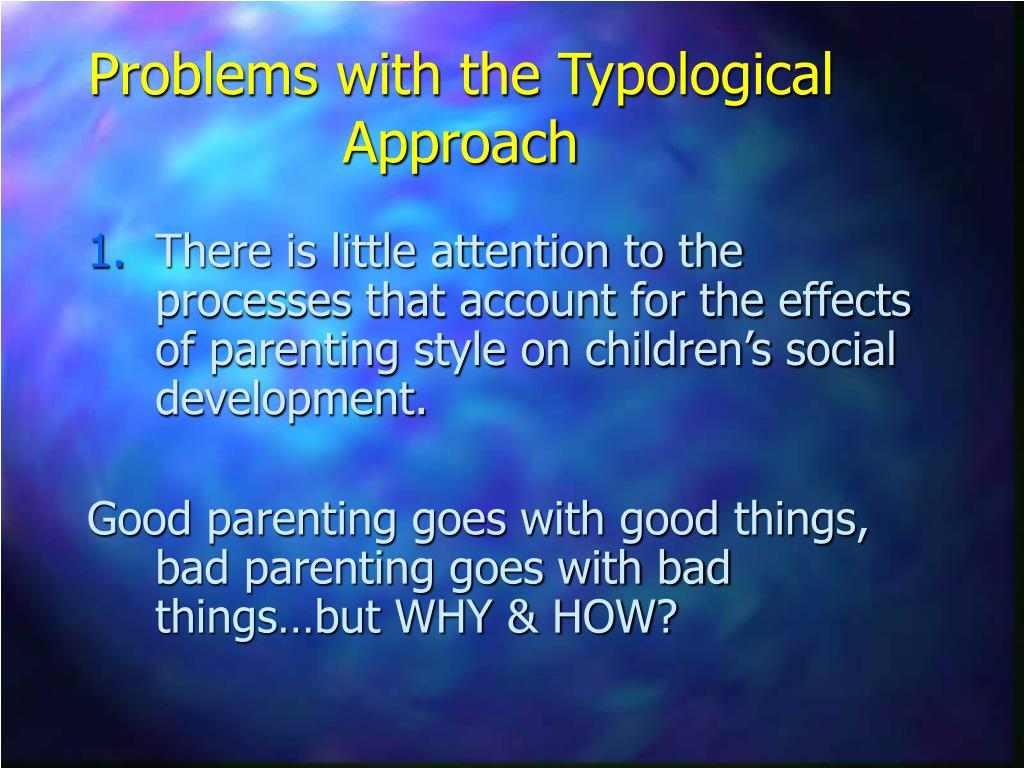 Problems with the Typological Approach

1. There is little attention to the processes that account for the effects of parenting style on children’s social development.

Good parenting goes with good things, bad parenting goes with bad things…but WHY & HOW?